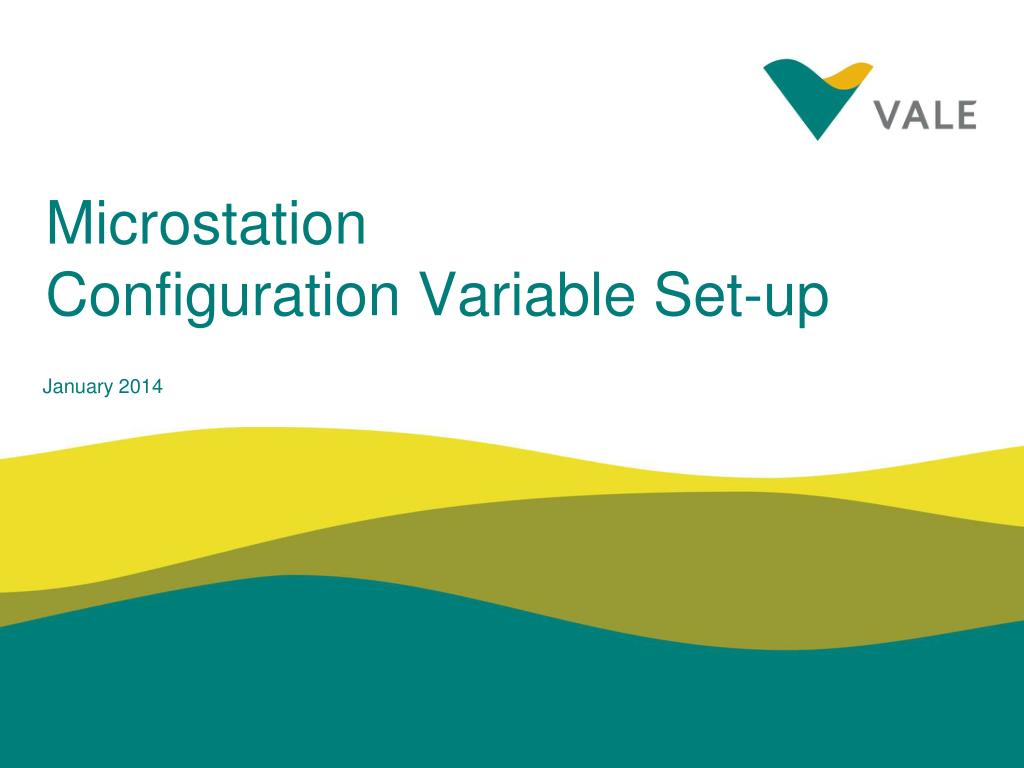 VALE

Microstation
Configuration Variable Set-up

January 2014